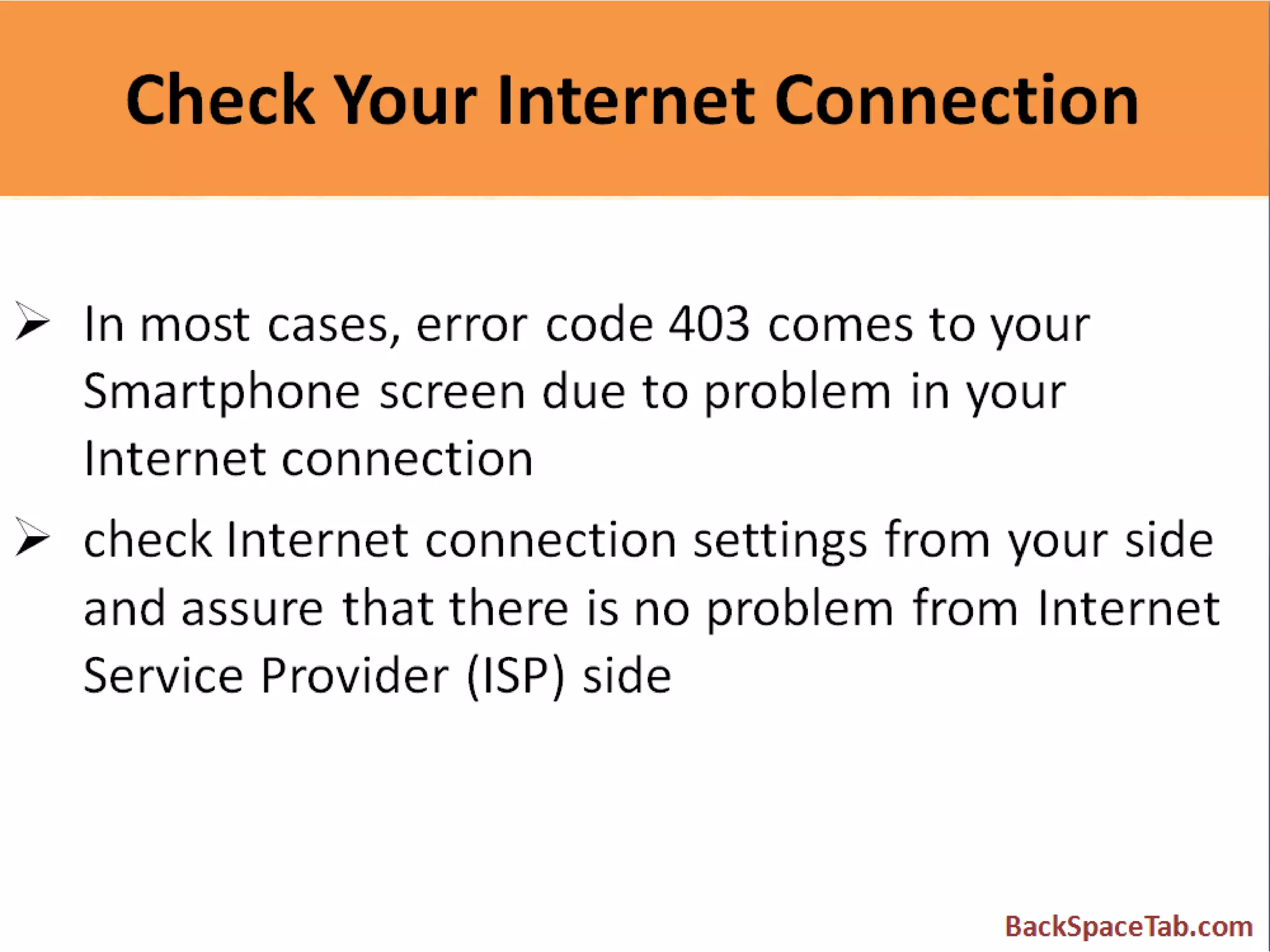 Check Your Internet Connection

➢ In most cases, error code 403 comes to your Smartphone screen due to problem in your Internet connection

➢ check Internet connection settings from your side and assure that there is no problem from Internet Service Provider (ISP) side

BackSpaceTab.com